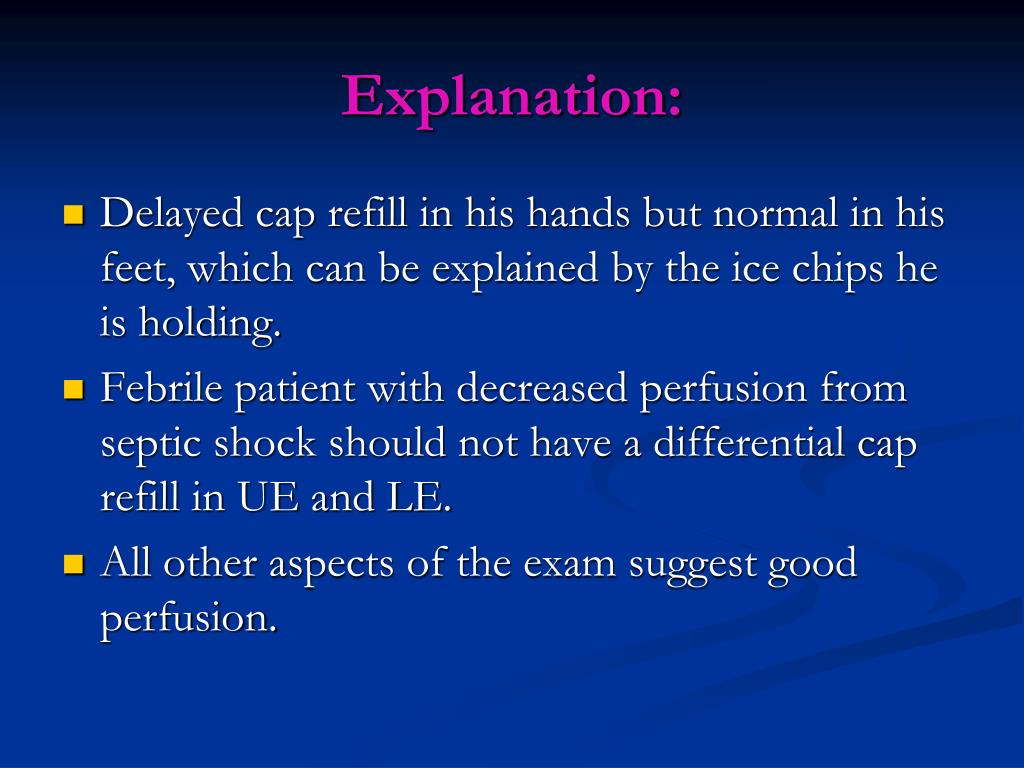 Explanation:

- Delayed cap refill in his hands but normal in his feet, which can be explained by the ice chips he is holding.
- Febrile patient with decreased perfusion from septic shock should not have a differential cap refill in UE and LE.
- All other aspects of the exam suggest good perfusion.